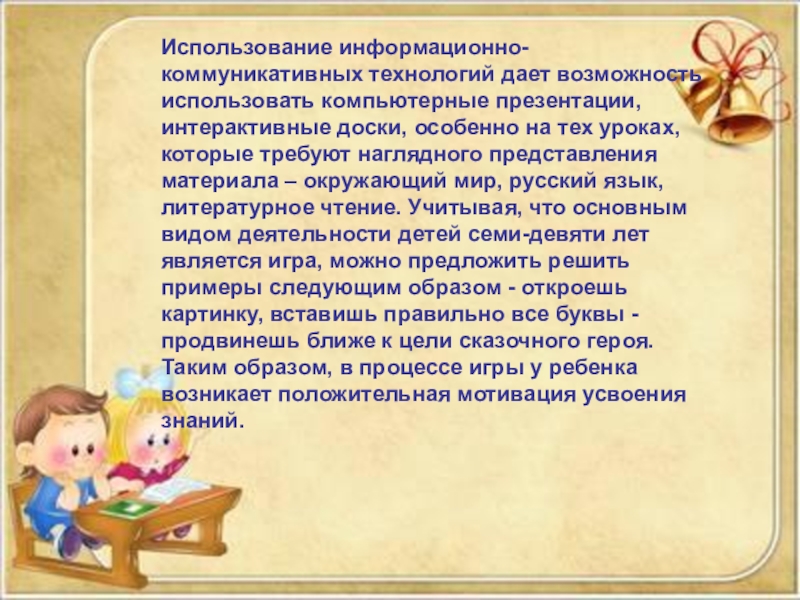 Использование информационно-коммуникативных технологий дает возможность использовать компьютерные презентации, интерактивные доски, особенно на тех уроках, которые требуют наглядного представления материала – окружающий мир, русский язык, литературное чтение. Учитывая, что основным видом деятельности детей семи-девяти лет является игра, можно предложить решить примеры следующим образом - откроешь картинку, вставишь правильно все буквы - продвинешь ближе к цели сказочного героя. Таким образом, в процессе игры у ребенка возникает положительная мотивация усвоения знаний.